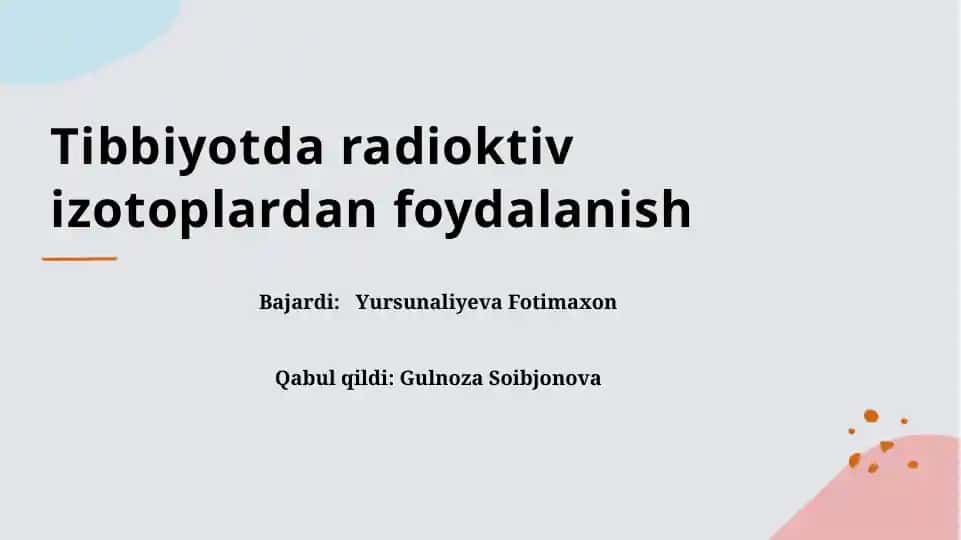 Tibbiyotda radioktiv izotoplardan foydalanish

Bajardi: Yursunaliyeva Fotimaxon

Qabul qildi: Gulnoza Soibjonova